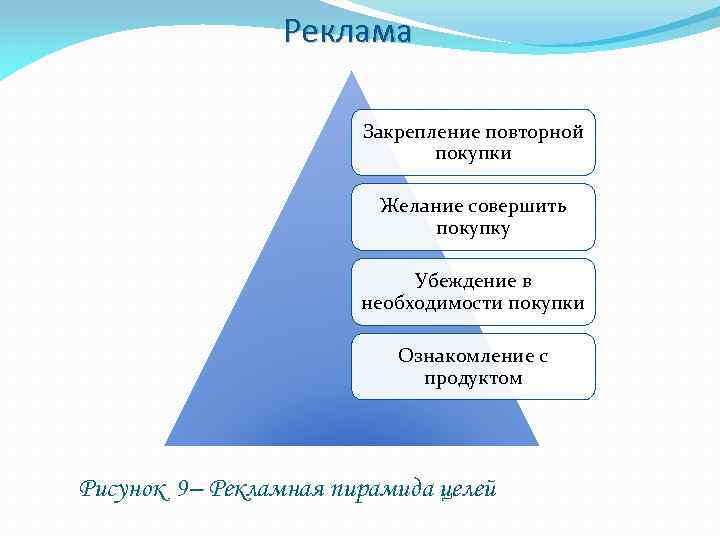 Реклама

Закрепление повторной покупки

Желание совершить покупку

Убеждение в необходимости покупки

Ознакомление с продуктом

Рисунок 9– Рекламная пирамида целей